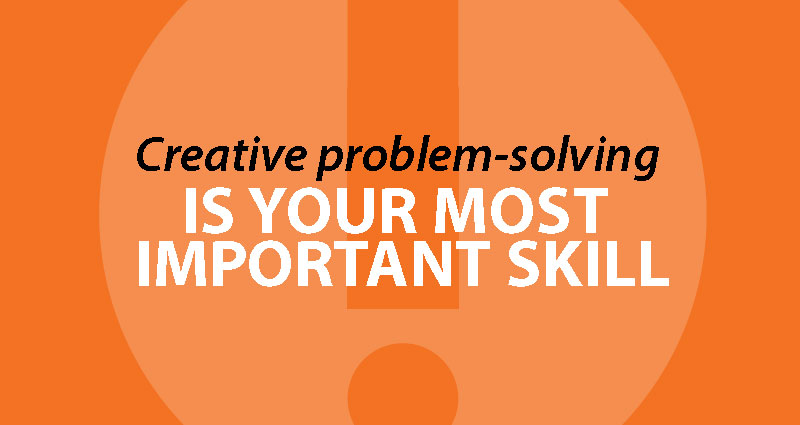 Creative problem-solving
IS YOUR MOST
IMPORTANT SKILL